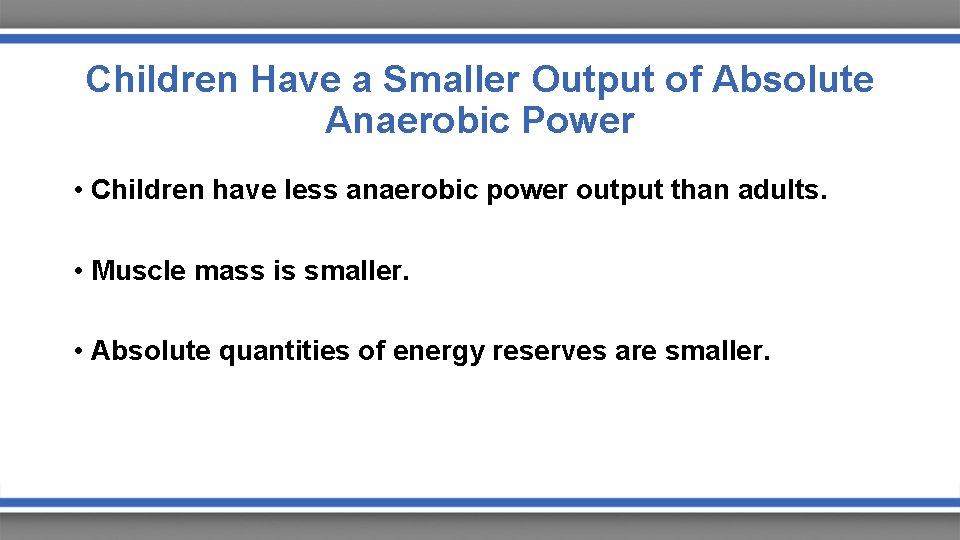 Children Have a Smaller Output of Absolute Anaerobic Power

• Children have less anaerobic power output than adults.

• Muscle mass is smaller.

• Absolute quantities of energy reserves are smaller.